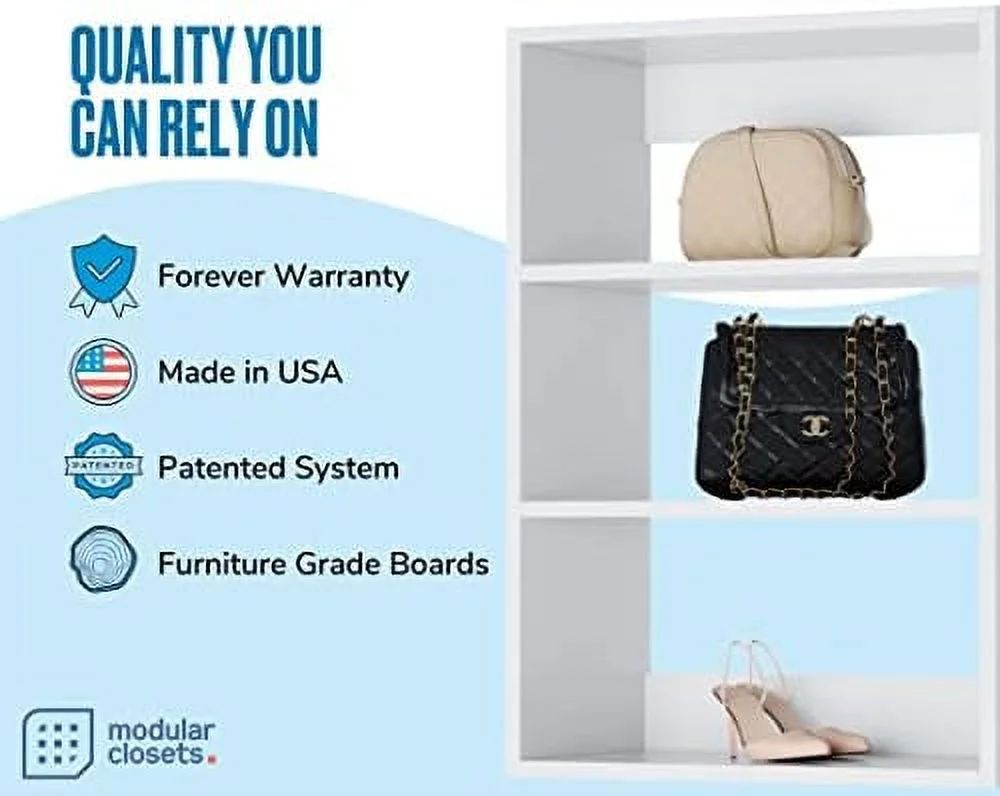 QUALITY YOU CAN RELY ON

Forever Warranty

Made in USA

PATENTED

Patented System

Furniture Grade Boards

modular closets.